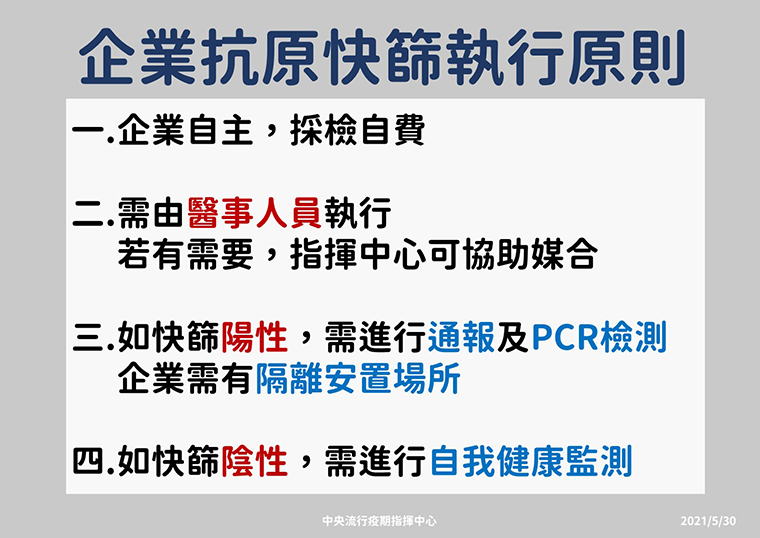 企業抗原快篩執行原則

一.企業自主，採檢自費

二.需由醫事人員執行
若有需要，指揮中心可協助媒合

三.如快篩陽性，需進行通報及PCR檢測
企業需有隔離安置場所

四.如快篩陰性，需進行自我健康監測

中央流行疫期指揮中心

2021/5/30